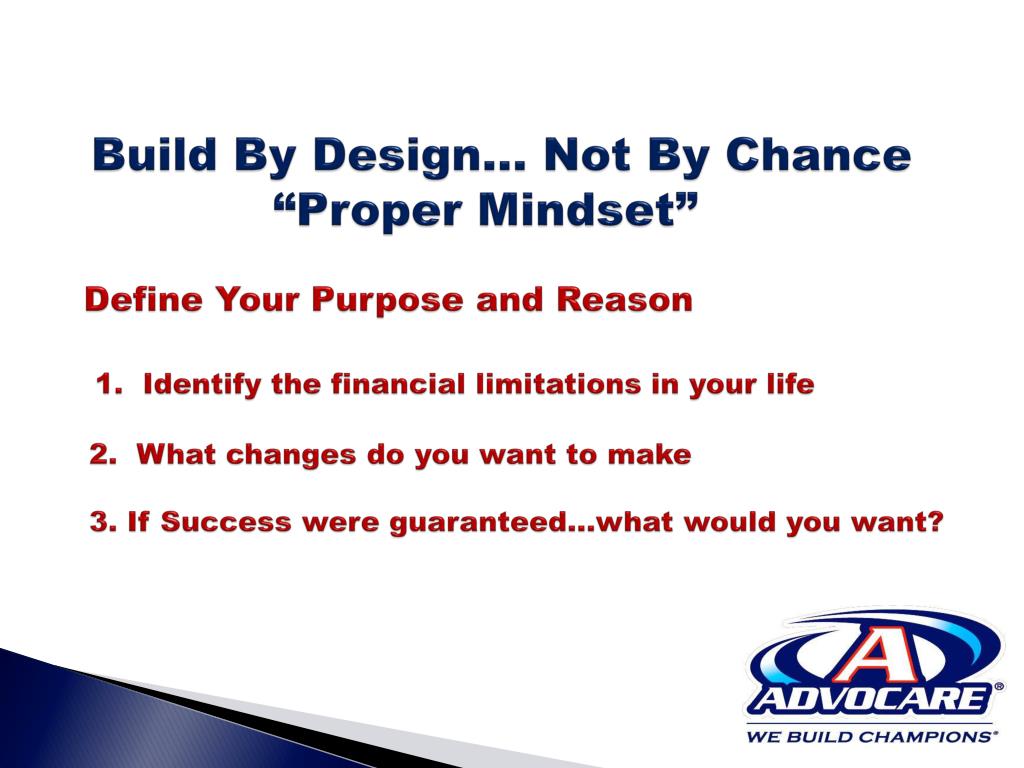 Build By Design… Not By Chance
“Proper Mindset”

Define Your Purpose and Reason

1. Identify the financial limitations in your life

2. What changes do you want to make

3. If Success were guaranteed…what would you want?

A
ADVOCARE®
WE BUILD CHAMPIONS®